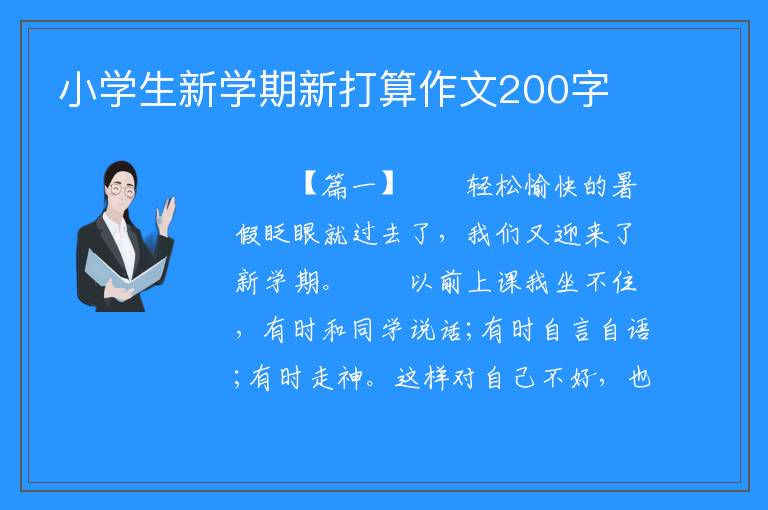 小学生新学期新打算作文200字

【篇一】 轻松愉快的暑假眨眼就过去了，我们又迎来了新学期。 以前上课我坐不住，有时和同学说话；有时自言自语；有时走神。这样对自己不好，也